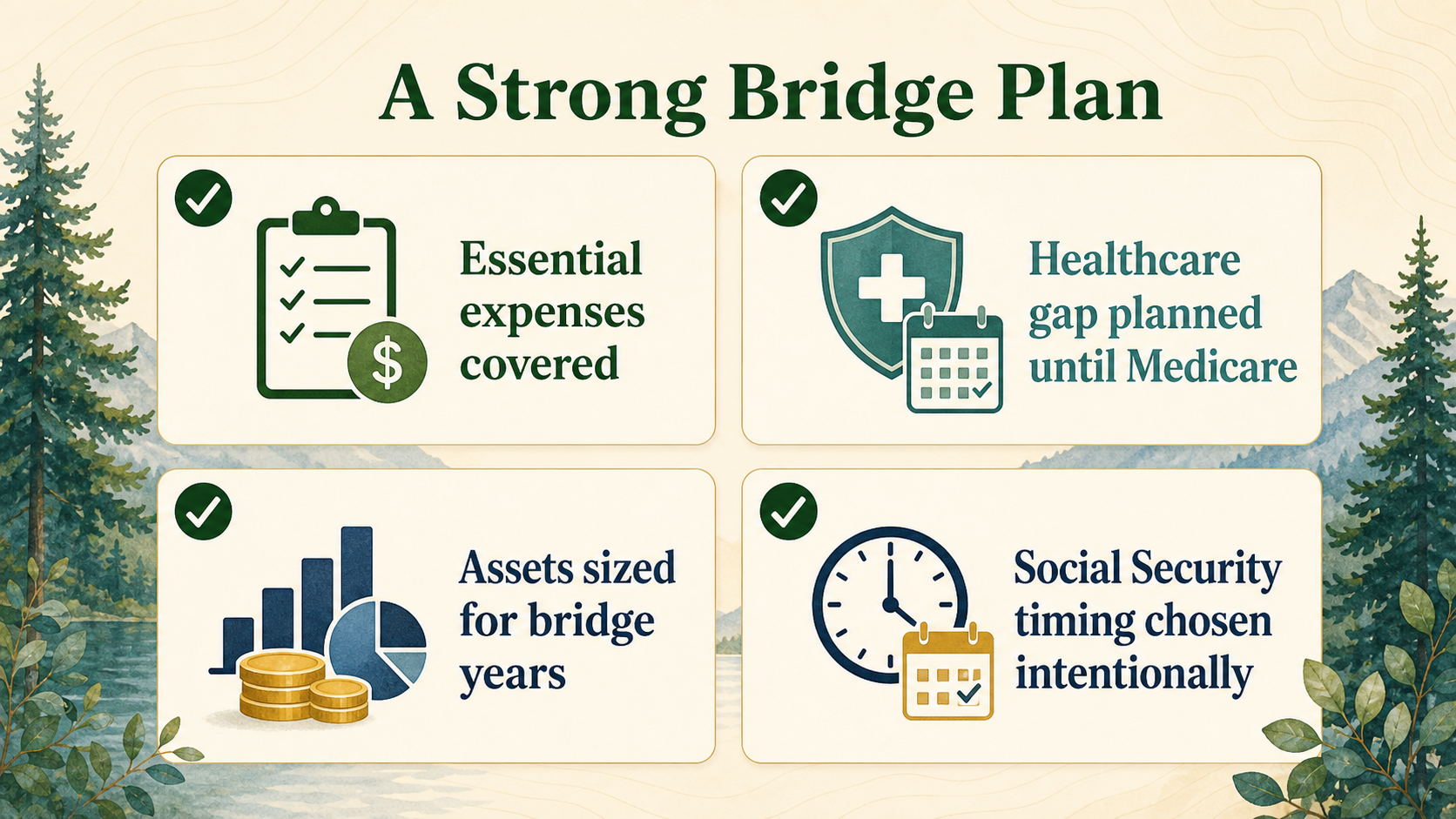 A Strong Bridge Plan

Essential expenses covered

Healthcare gap planned until Medicare

Assets sized for bridge years

Social Security timing chosen intentionally